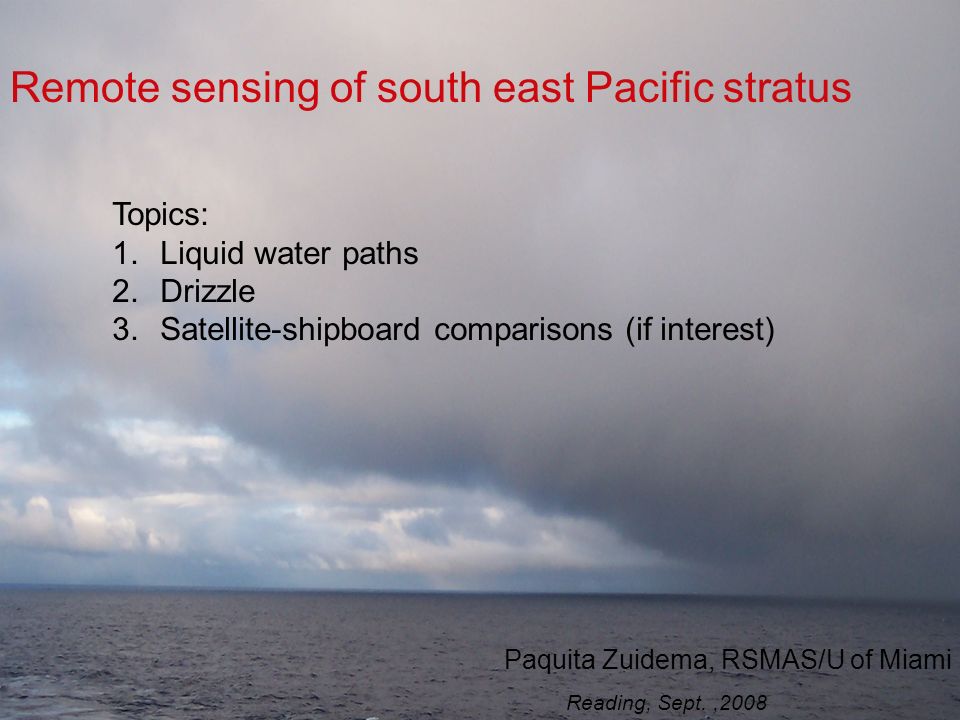 Remote sensing of south east Pacific stratus

Topics:
1. Liquid water paths
2. Drizzle
3. Satellite-shipboard comparisons (if interest)

Paquita Zuidema, RSMAS/U of Miami

Reading, Sept. ,2008